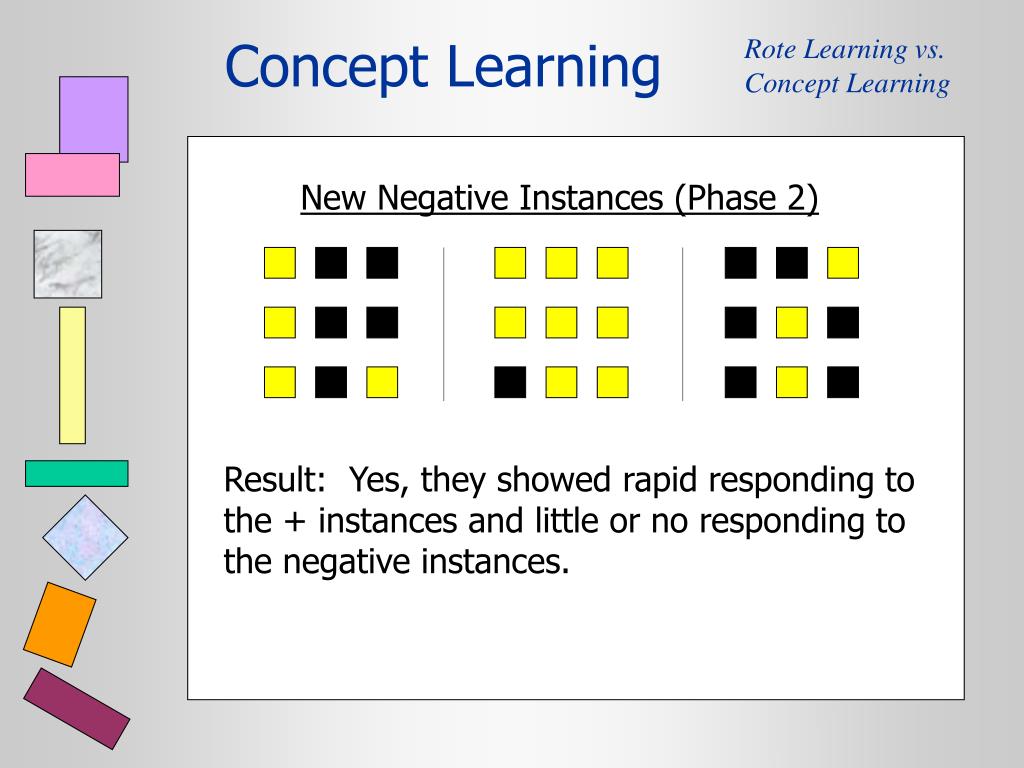 Concept Learning

Rote Learning vs. Concept Learning

New Negative Instances (Phase 2)

Result: Yes, they showed rapid responding to the + instances and little or no responding to the negative instances.